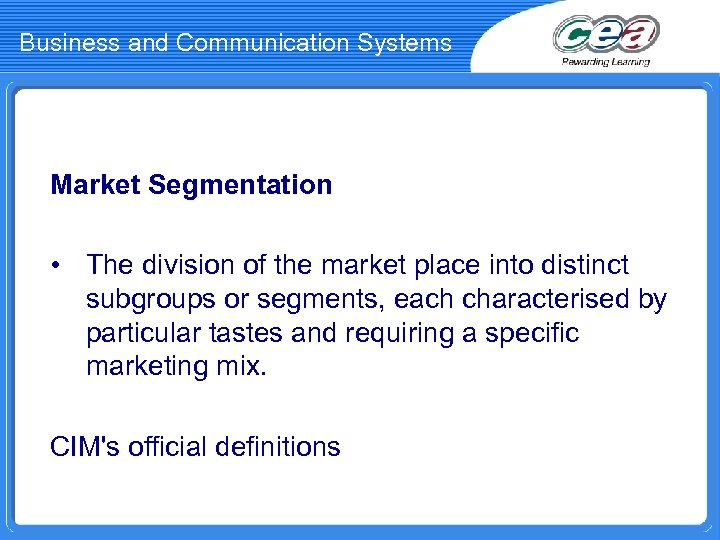 Business and Communication Systems

cea
Rewarding Learning

Market Segmentation

• The division of the market place into distinct subgroups or segments, each characterised by particular tastes and requiring a specific marketing mix.

CIM's official definitions